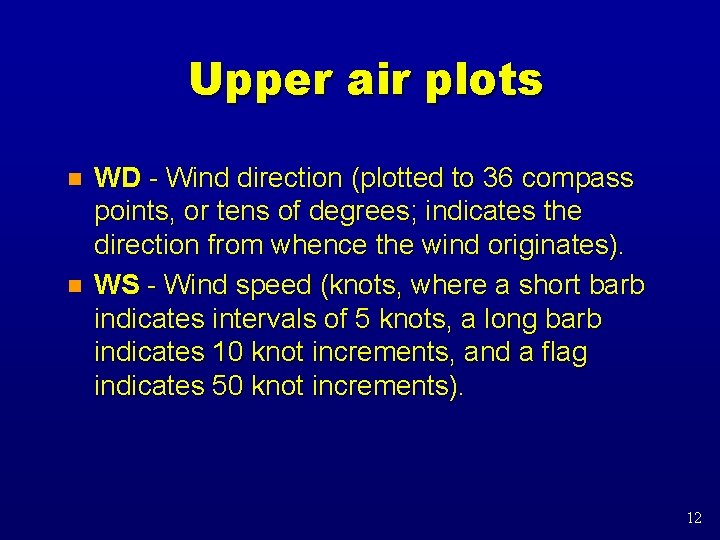 Upper air plots

WD - Wind direction (plotted to 36 compass points, or tens of degrees; indicates the direction from whence the wind originates).

WS - Wind speed (knots, where a short barb indicates intervals of 5 knots, a long barb indicates 10 knot increments, and a flag indicates 50 knot increments).

12